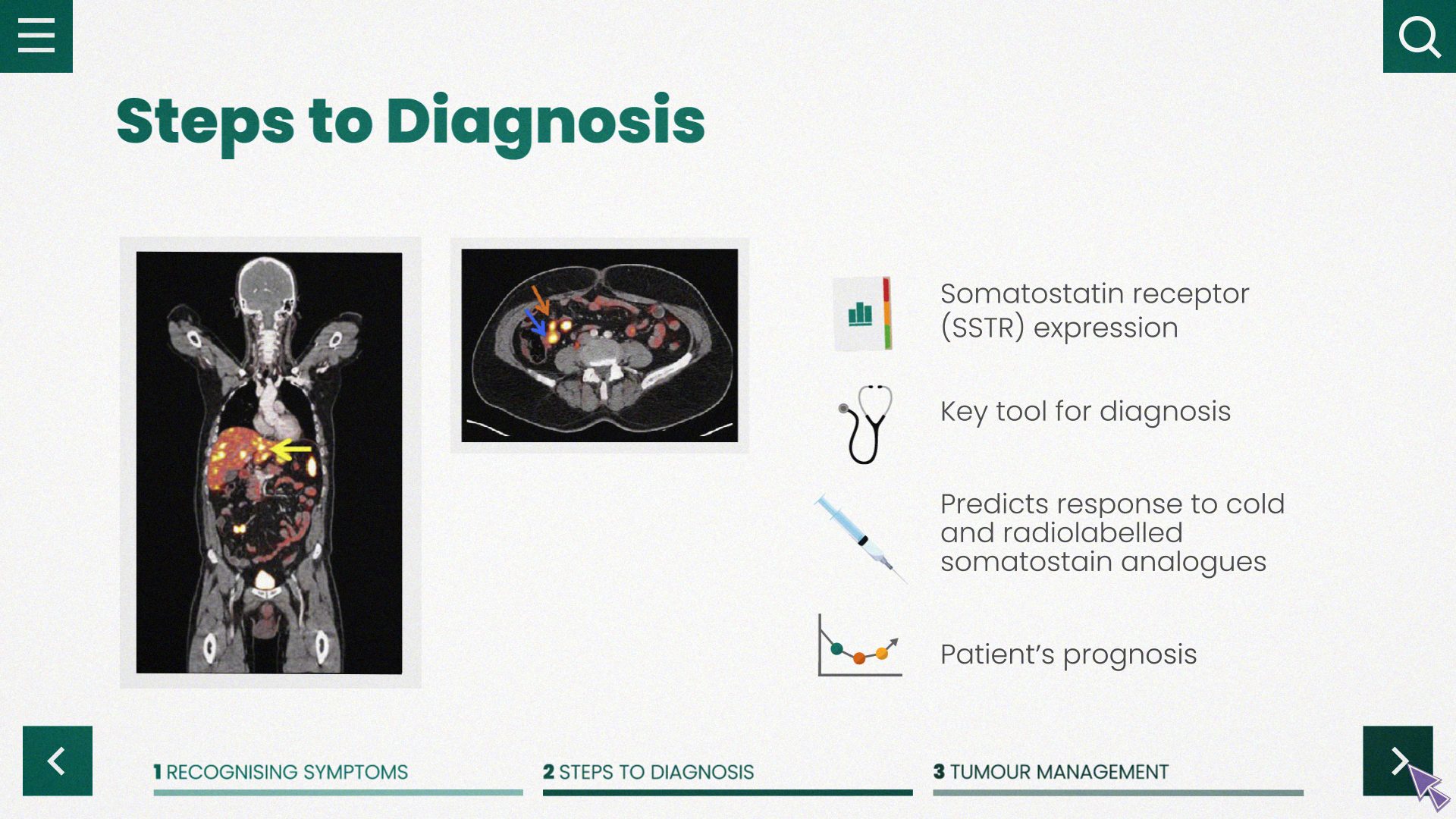 Steps to Diagnosis

Somatostatin receptor (SSTR) expression

Key tool for diagnosis

Predicts response to cold and radiolabelled somatostain analogues

Patient's prognosis

1 RECOGNISING SYMPTOMS

2 STEPS TO DIAGNOSIS

3 TUMOUR MANAGEMENT